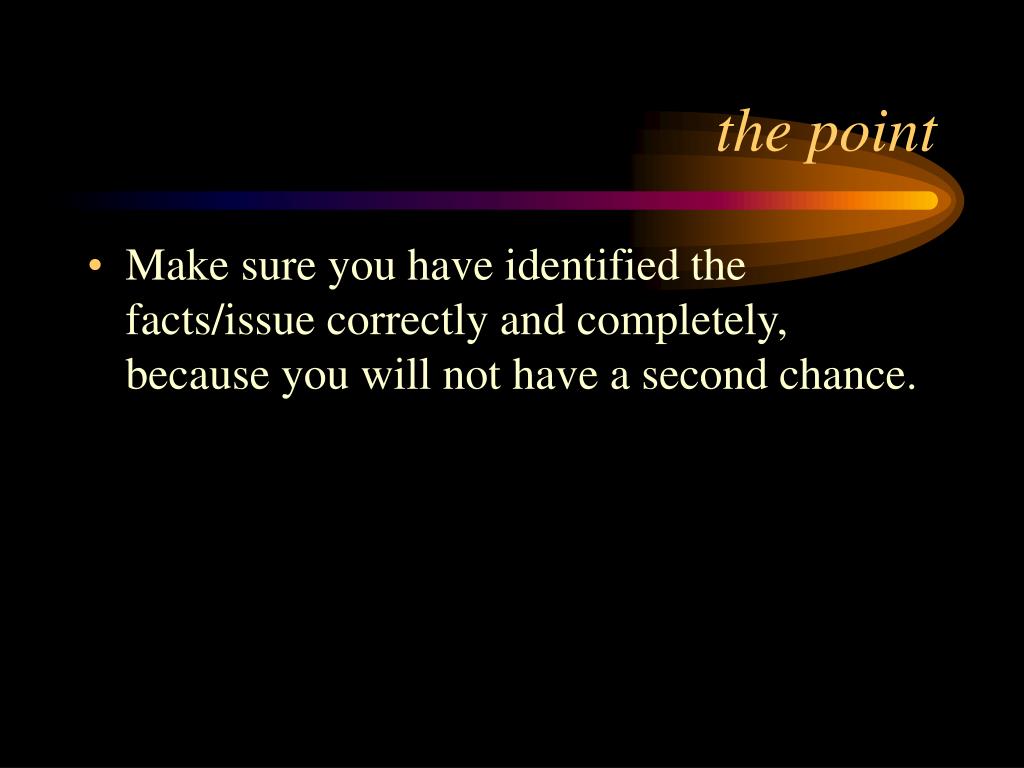 the point

• Make sure you have identified the facts/issue correctly and completely, because you will not have a second chance.